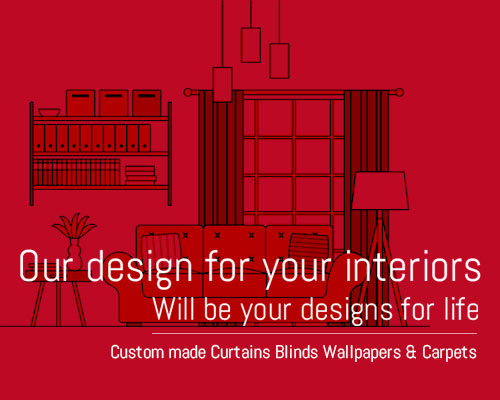 Our design for your interiors
Will be your designs for life

Custom made Curtains Blinds Wallpapers & Carpets